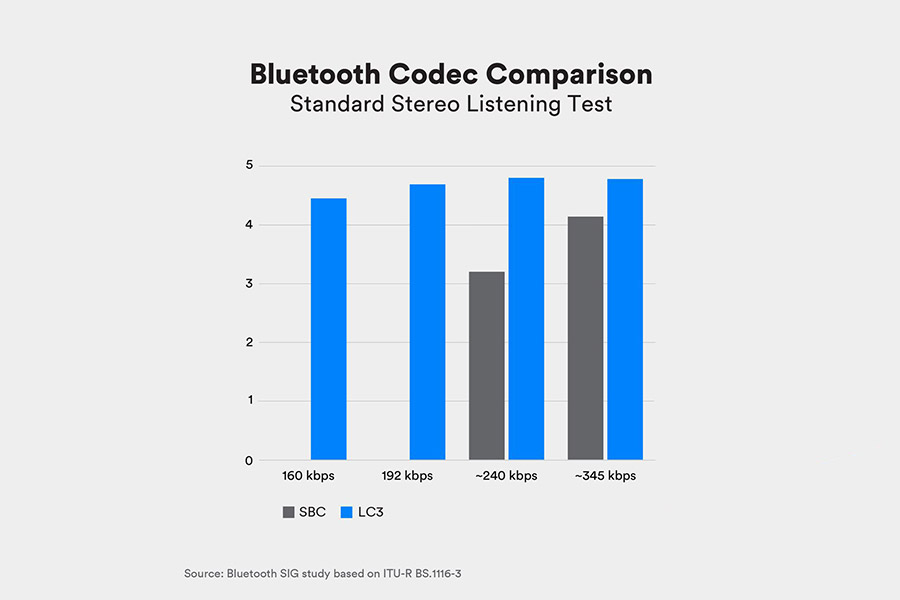 Bluetooth Codec Comparison
Standard Stereo Listening Test

5
4
3
2
1
0

160 kbps
192 kbps
~240 kbps
~345 kbps

SBC
LC3

Source: Bluetooth SIG study based on ITU-R BS.1116-3